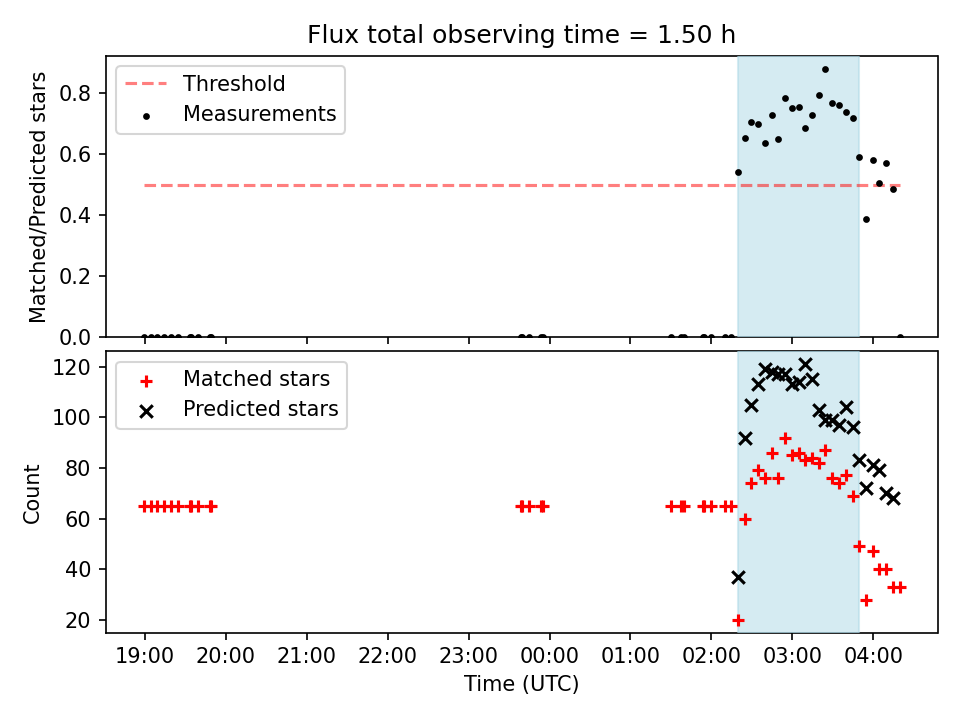 Flux total observing time = 1.50 h

Threshold
Measurements

Matched/Predicted stars

0.8
0.6
0.4
0.2
0.0

Matched stars
Predicted stars

Count

120
100
80
60
40
20

19:00
20:00
21:00
22:00
23:00
00:00
01:00
02:00
03:00
04:00

Time (UTC)